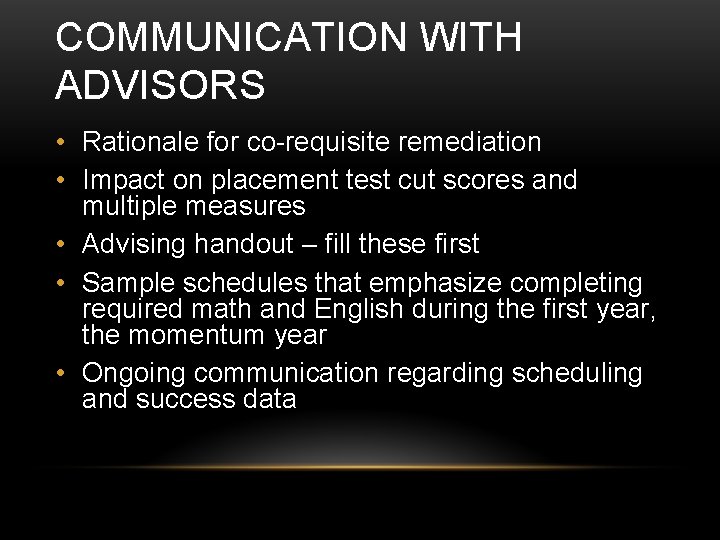 COMMUNICATION WITH ADVISORS

• Rationale for co-requisite remediation
• Impact on placement test cut scores and multiple measures
• Advising handout – fill these first
• Sample schedules that emphasize completing required math and English during the first year, the momentum year
• Ongoing communication regarding scheduling and success data